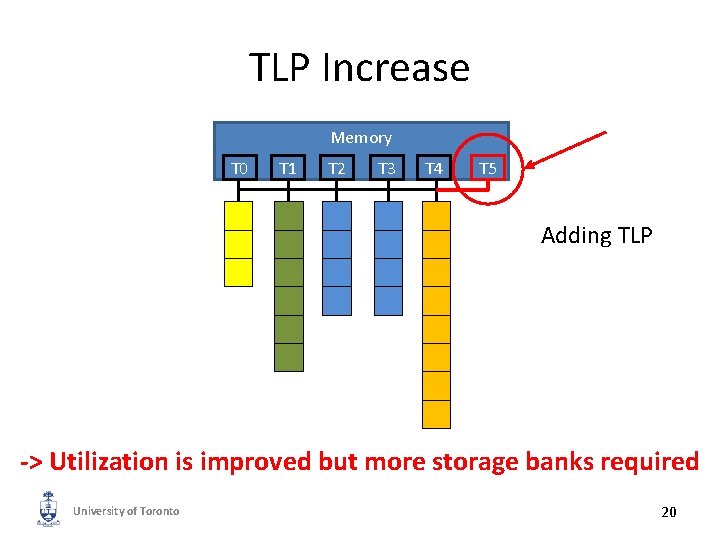 TLP Increase

Memory

T0 T1 T2 T3 T4 T5

Adding TLP

-> Utilization is improved but more storage banks required

University of Toronto

20